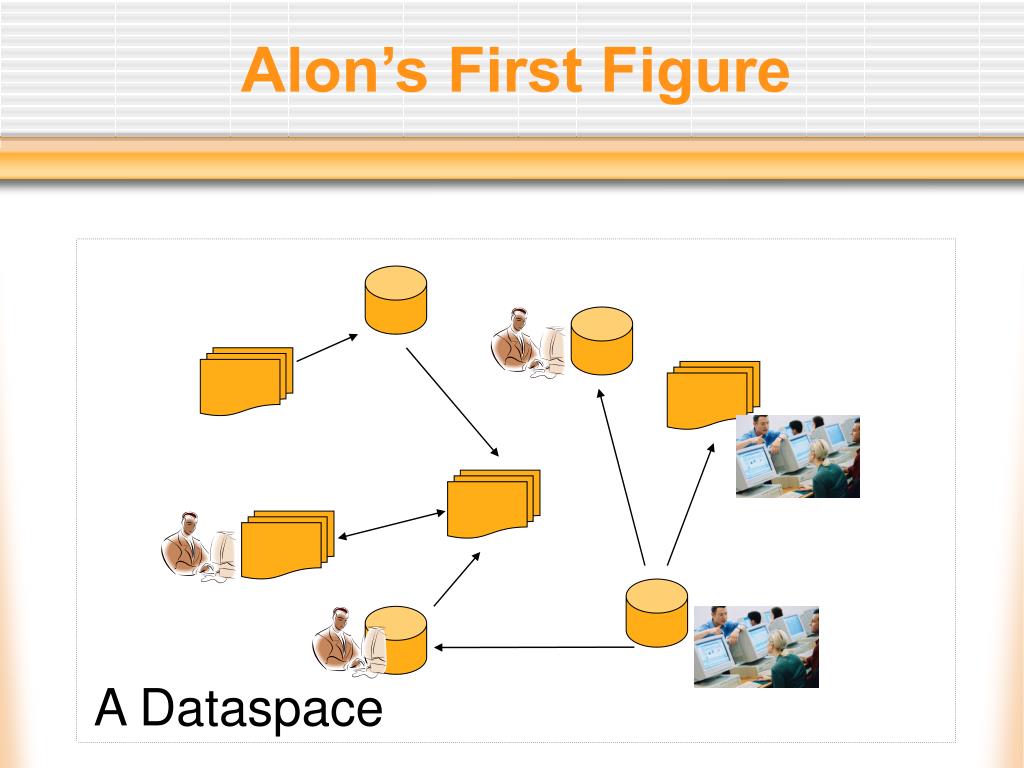 Alon’s First Figure

A Dataspace